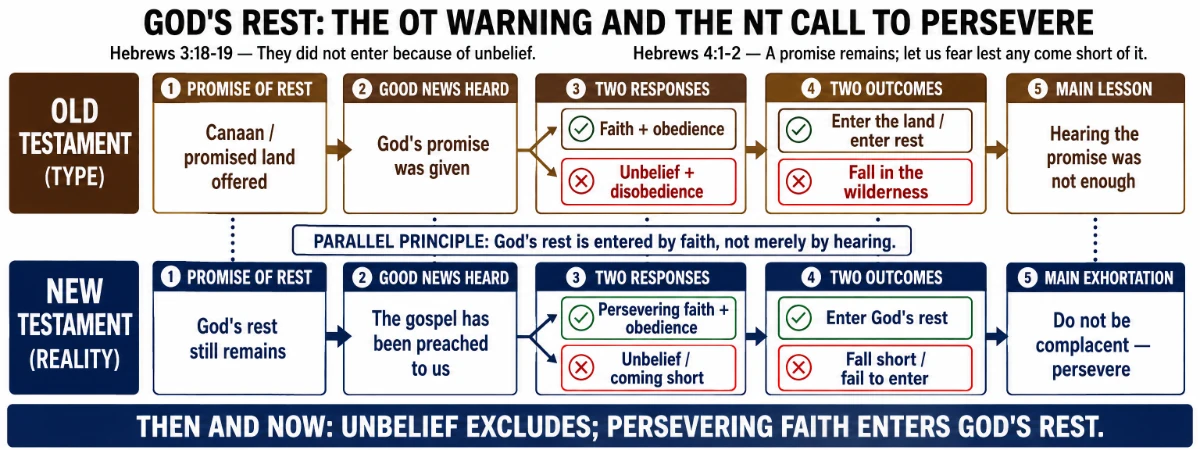 GOD'S REST: THE OT WARNING AND THE NT CALL TO PERSEVERE

Hebrews 3:18-19 — They did not enter because of unbelief.

Hebrews 4:1-2 — A promise remains; let us fear lest any come short of it.

OLD TESTAMENT (TYPE)

1 PROMISE OF REST
Canaan / promised land offered

2 GOOD NEWS HEARD
God's promise was given

3 TWO RESPONSES
Faith + obedience
Unbelief + disobedience

4 TWO OUTCOMES
Enter the land / enter rest
Fall in the wilderness

5 MAIN LESSON
Hearing the promise was not enough

PARALLEL PRINCIPLE: God's rest is entered by faith, not merely by hearing.

NEW TESTAMENT (REALITY)

1 PROMISE OF REST
God's rest still remains

2 GOOD NEWS HEARD
The gospel has been preached to us

3 TWO RESPONSES
Persevering faith + obedience
Unbelief / coming short

4 TWO OUTCOMES
Enter God's rest
Fall short / fail to enter

5 MAIN EXHORTATION
Do not be complacent — persevere

THEN AND NOW: UNBELIEF EXCLUDES; PERSEVERING FAITH ENTERS GOD'S REST.